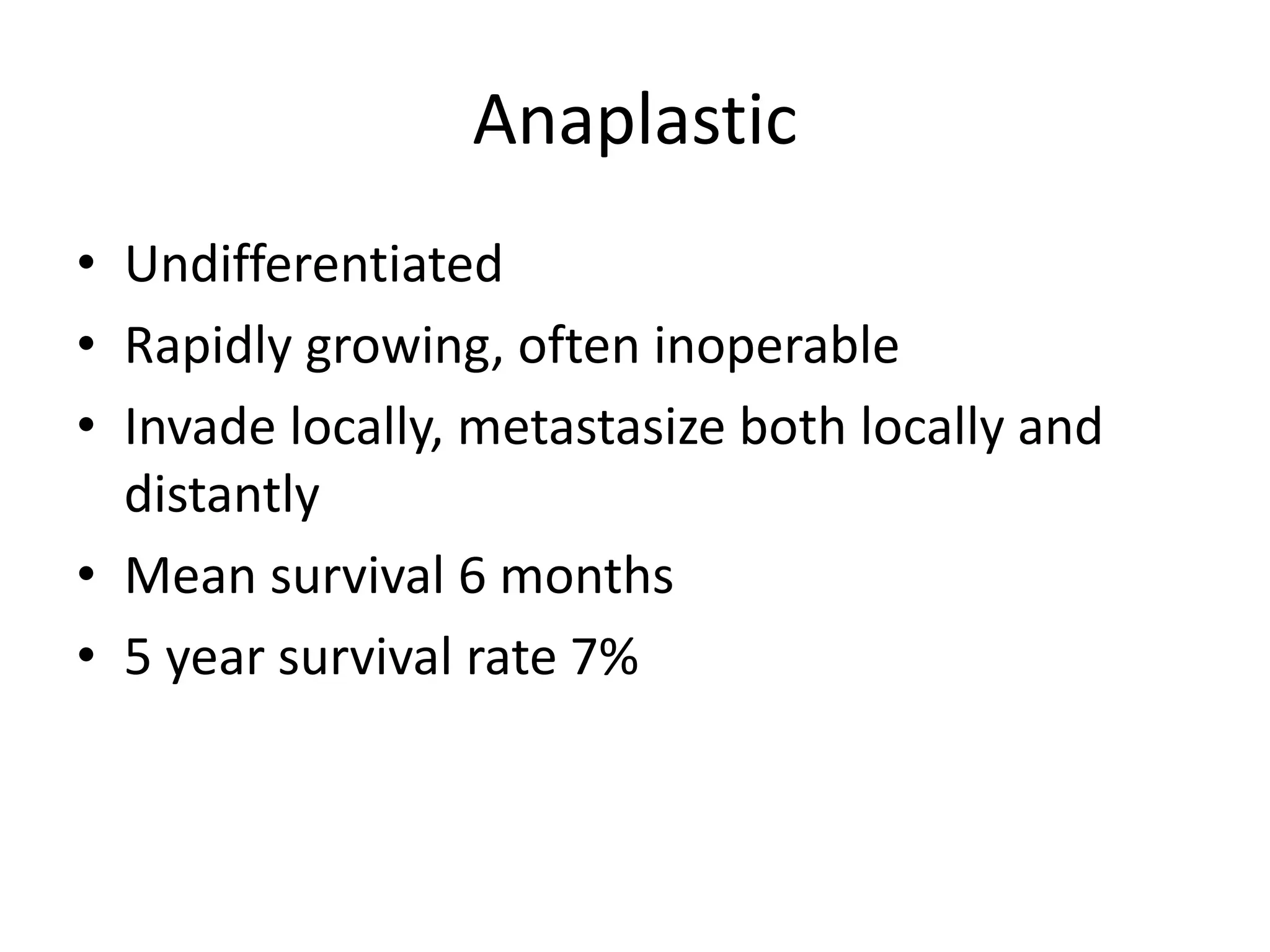 Anaplastic

• Undifferentiated
• Rapidly growing, often inoperable
• Invade locally, metastasize both locally and distantly
• Mean survival 6 months
• 5 year survival rate 7%